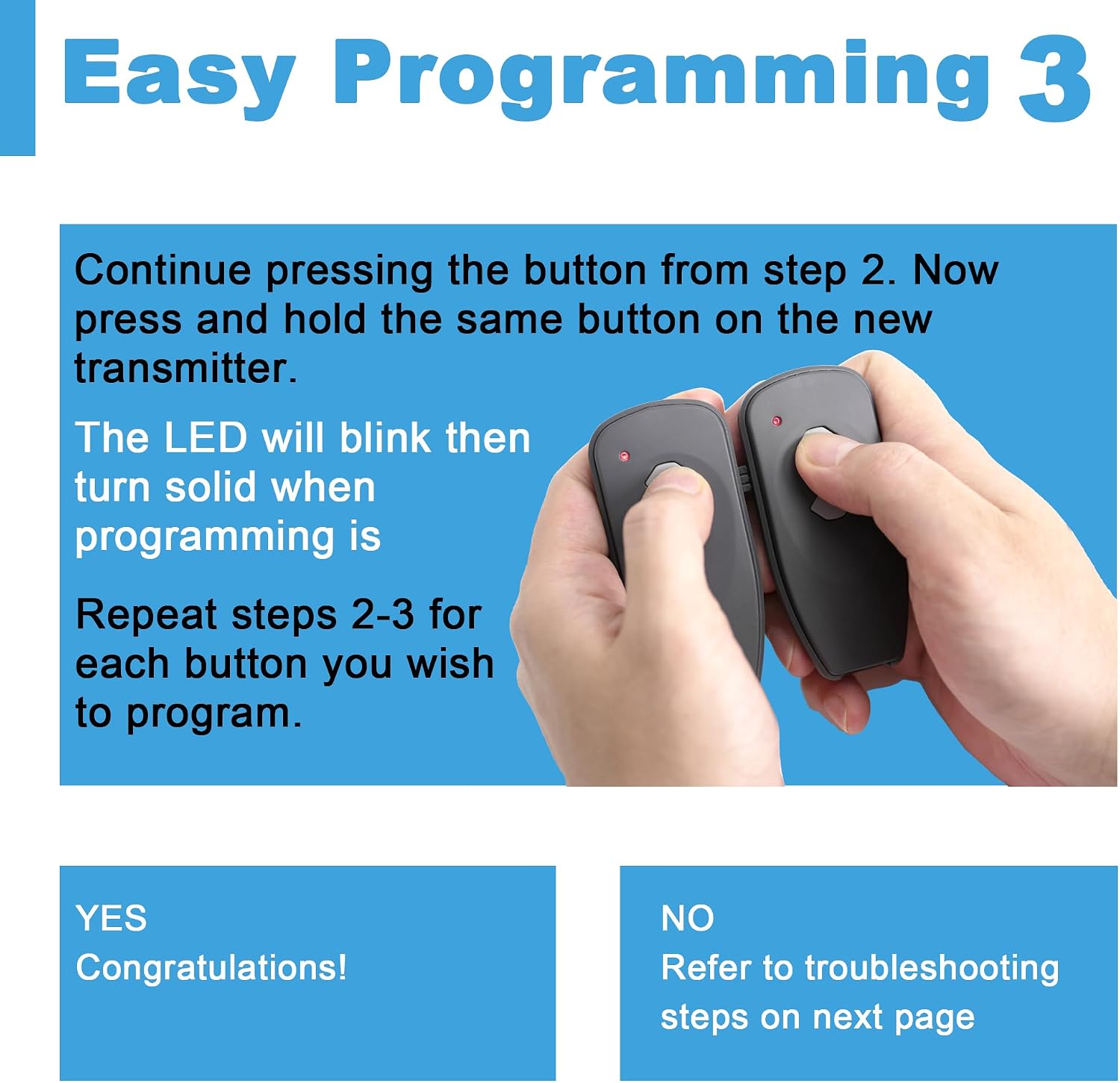 Easy Programming 3

Continue pressing the button from step 2. Now press and hold the same button on the new transmitter.

The LED will blink then turn solid when programming is

Repeat steps 2-3 for each button you wish to program.

YES
Congratulations!

NO
Refer to troubleshooting steps on next page